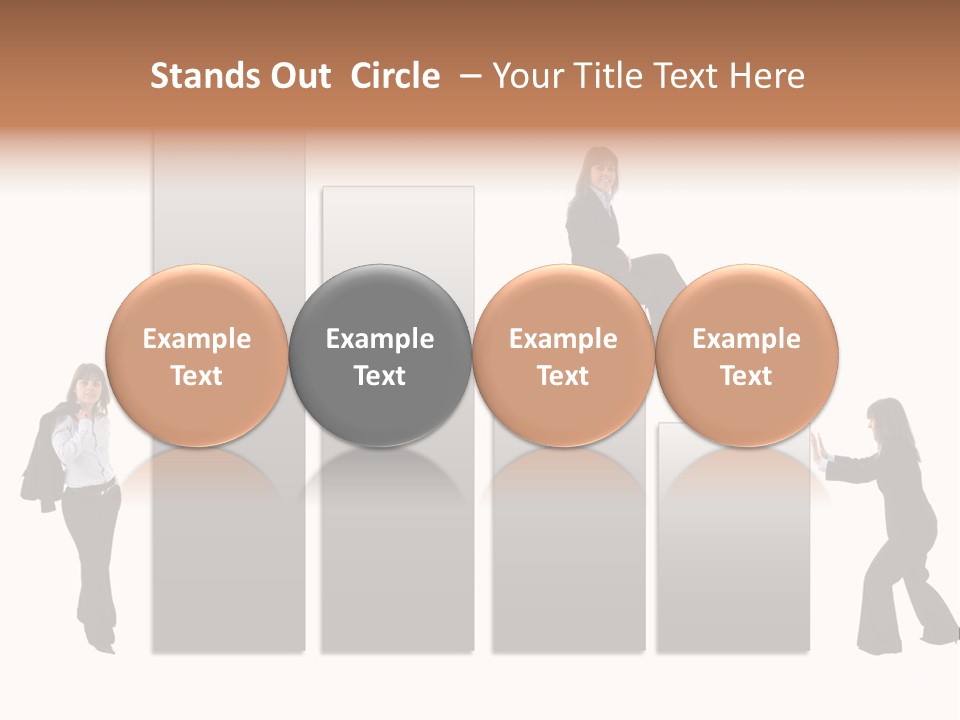 Stands Out Circle – Your Title Text Here

Example Text

Example Text

Example Text

Example Text